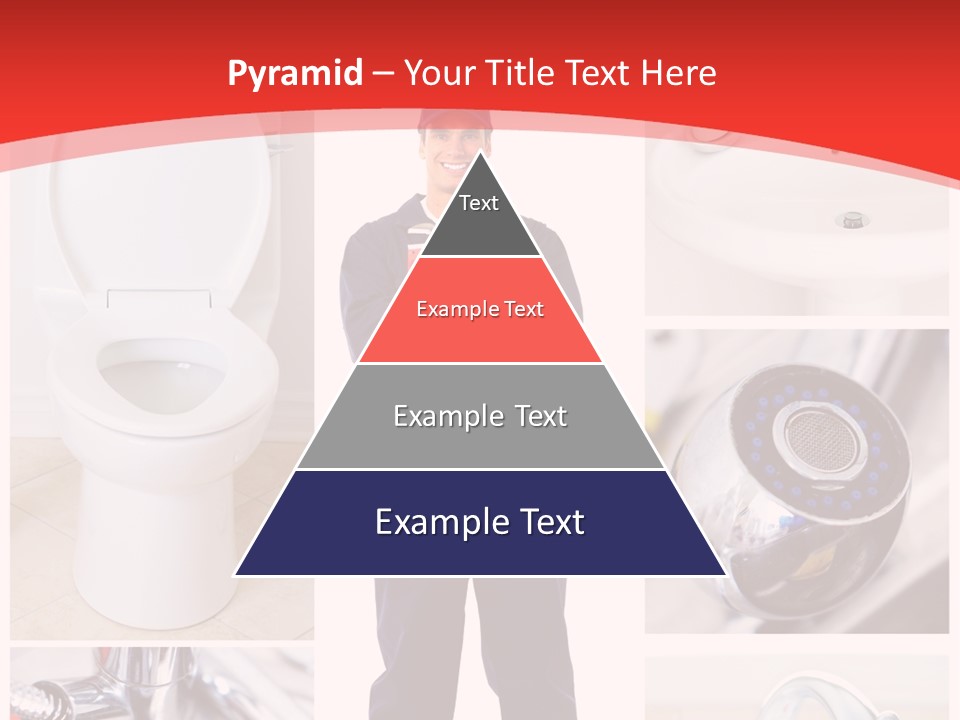 Pyramid – Your Title Text Here

Text

Example Text

Example Text

Example Text